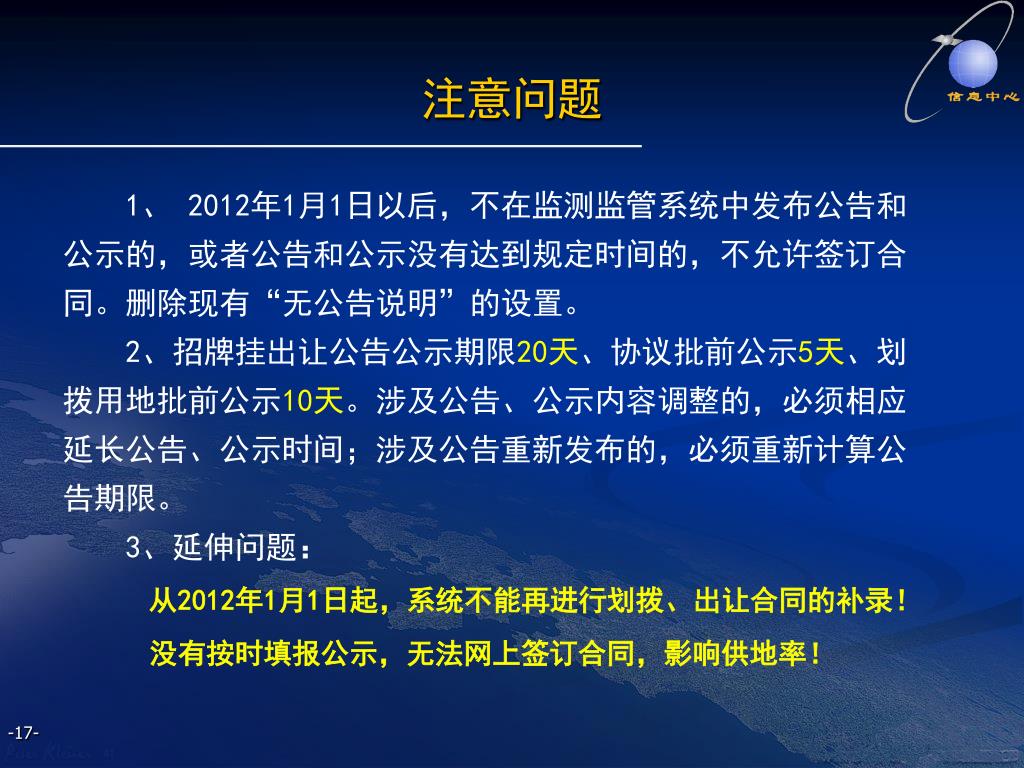 信息中心

注意问题

1、 2012年1月1日以后，不在监测监管系统中发布公告和公示的，或者公告和公示没有达到规定时间的，不允许签订合同。删除现有“无公告说明”的设置。

2、招牌挂出让公告公示期限20天、协议批前公示5天、划拨用地批前公示10天。涉及公告、公示内容调整的，必须相应延长公告、公示时间；涉及公告重新发布的，必须重新计算公告期限。

3、延伸问题：

从2012年1月1日起，系统不能再进行划拨、出让合同的补录！

没有按时填报公示，无法网上签订合同，影响供地率！

-17-